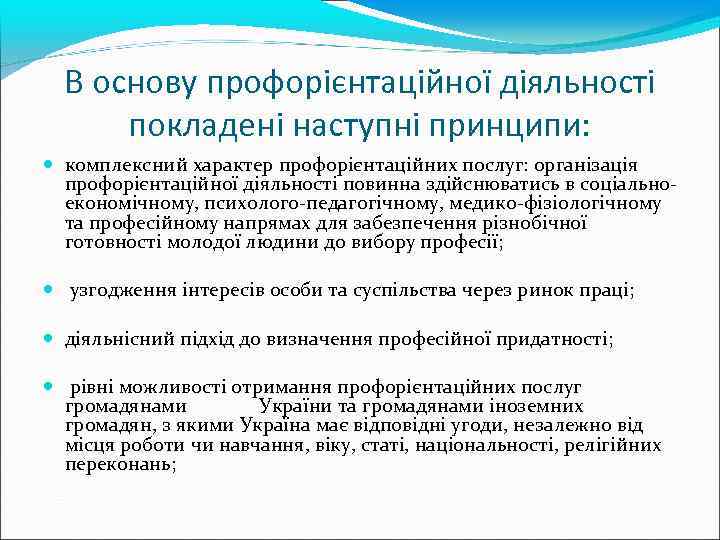 В основу профорієнтаційної діяльності покладені наступні принципи:

комплексний характер профорієнтаційних послуг: організація профорієнтаційної діяльності повинна здійснюватись в соціально-економічному, психолого-педагогічному, медико-фізіологічному та професійному напрямах для забезпечення різнобічної готовності молодої людини до вибору професії;

узгодження інтересів особи та суспільства через ринок праці;

діяльнісний підхід до визначення професійної придатності;

рівні можливості отримання профорієнтаційних послуг громадянами України та громадянами іноземних громадян, з якими Україна має відповідні угоди, незалежно від місця роботи чи навчання, віку, статі, національності, релігійних переконань;